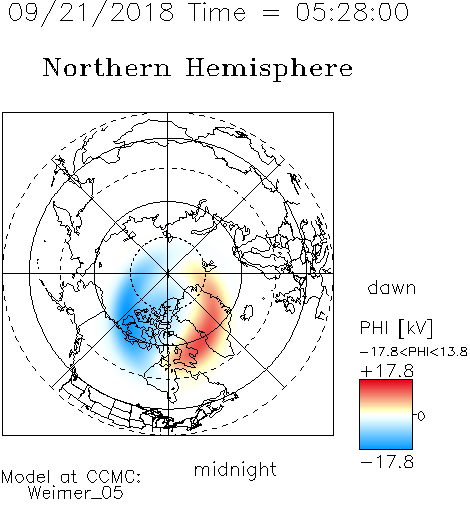 09/21/2018 Time = 05:28:00

Northern Hemisphere

dawn

PHI [kV]

−17.8<PHI<13.8

+17.8

0

−17.8

midnight

Model at CCMC:
Weimer_05